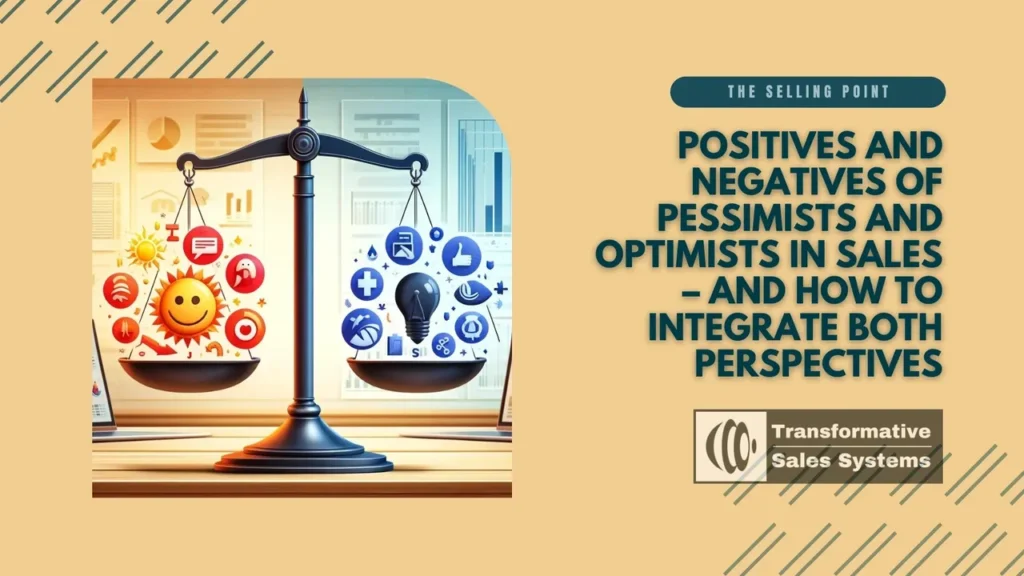 THE SELLING POINT

POSITIVES AND NEGATIVES OF PESSIMISTS AND OPTIMISTS IN SALES – AND HOW TO INTEGRATE BOTH PERSPECTIVES

Transformative Sales Systems